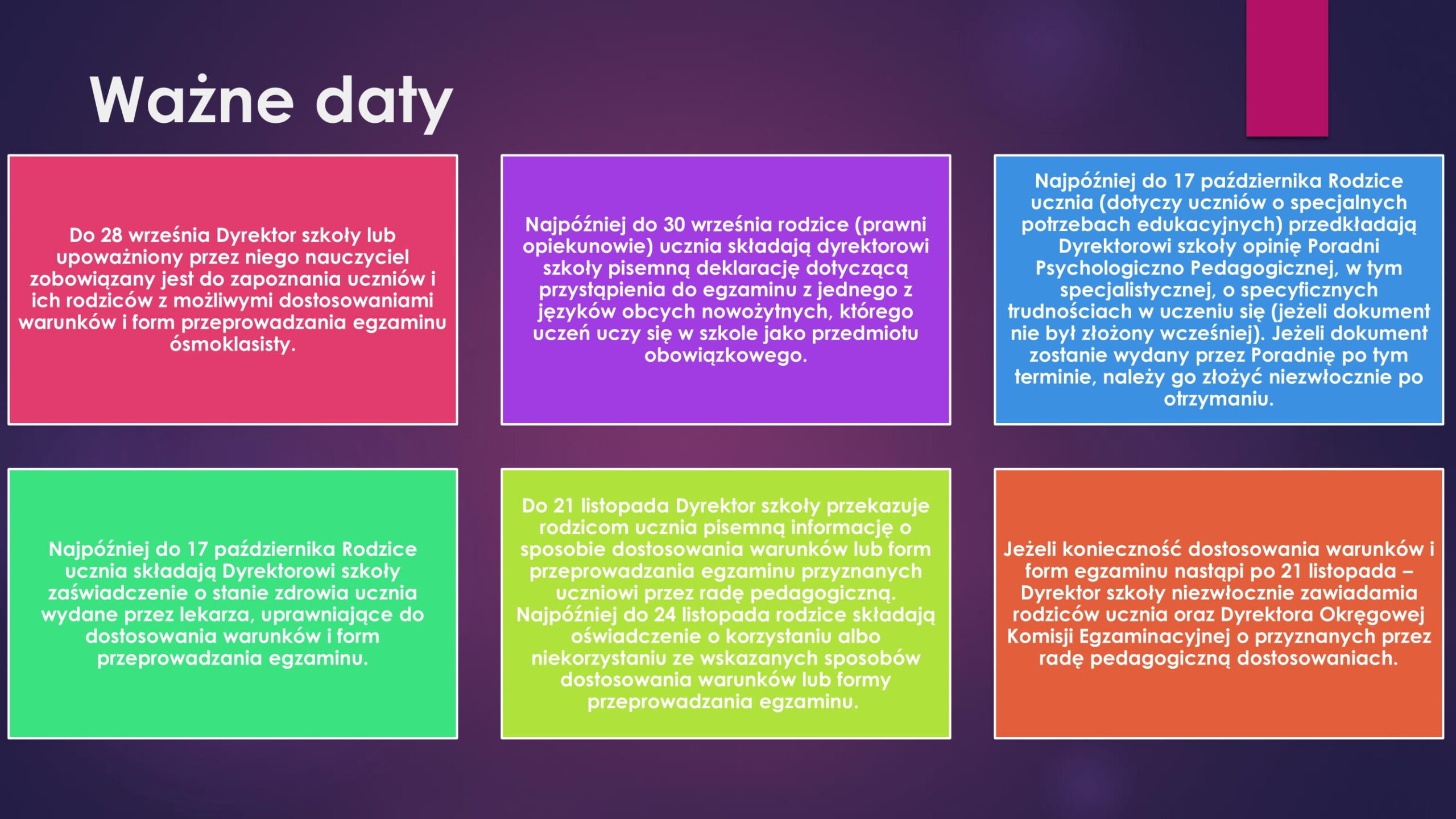 Ważne daty

Do 28 września Dyrektor szkoły lub upoważniony przez niego nauczyciel zobowiązany jest do zapoznania uczniów i ich rodziców z możliwymi dostosowaniami warunków i form przeprowadzania egzaminu ósmoklasisty.

Najpóźniej do 30 września rodzice (prawni opiekunowie) ucznia składają dyrektorowi szkoły pisemną deklarację dotyczącą przystąpienia do egzaminu z jednego z języków obcych nowożytnych, którego uczeń uczy się w szkole jako przedmiotu obowiązkowego.

Najpóźniej do 17 października Rodzice ucznia (dotyczy uczniów o specjalnych potrzebach edukacyjnych) przedkładają Dyrektorowi szkoły opinię Poradni Psychologiczno Pedagogicznej, w tym specjalistycznej, o specyficznych trudnościach w uczeniu się (jeżeli dokument nie był złożony wcześniej). Jeżeli dokument zostanie wydany przez Poradnię po tym terminie, należy go złożyć niezwłocznie po otrzymaniu.

Najpóźniej do 17 października Rodzice ucznia składają Dyrektorowi szkoły zaświadczenie o stanie zdrowia ucznia wydane przez lekarza, uprawniające do dostosowania warunków i form przeprowadzania egzaminu.

Do 21 listopada Dyrektor szkoły przekazuje rodzicom ucznia pisemną informację o sposobie dostosowania warunków lub form przeprowadzania egzaminu przyznanych uczniowi przez radę pedagogiczną. Najpóźniej do 24 listopada rodzice składają oświadczenie o korzystaniu albo niekorzystaniu ze wskazanych sposobów dostosowania warunków lub formy przeprowadzania egzaminu.

Jeżeli konieczność dostosowania warunków i form egzaminu nastąpi po 21 listopada – Dyrektor szkoły niezwłocznie zawiadamia rodziców ucznia oraz Dyrektora Okręgowej Komisji Egzaminacyjnej o przyznanych przez radę pedagogiczną dostosowaniach.